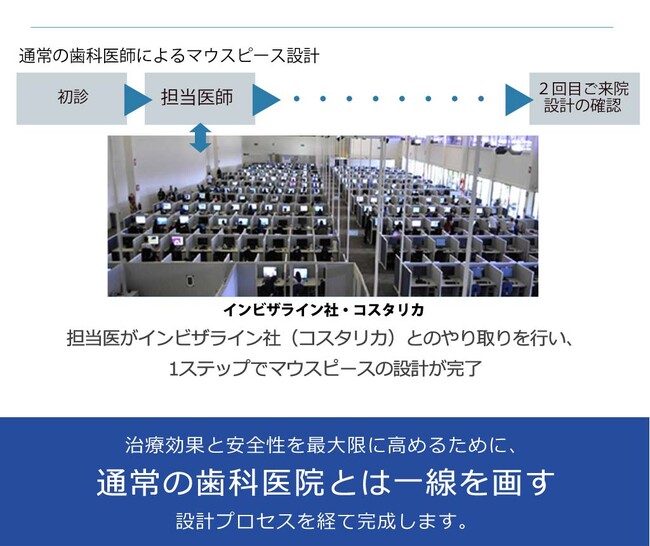 通常の歯科医師によるマウスピース設計

初診

担当医師

2回目ご来院
設計の確認

インビザライン社・コスタリカ

担当医がインビザライン社（コスタリカ）とのやり取りを行い、
1ステップでマウスピースの設計が完了

治療効果と安全性を最大限に高めるために、
通常の歯科医院とは一線を画す
設計プロセスを経て完成します。